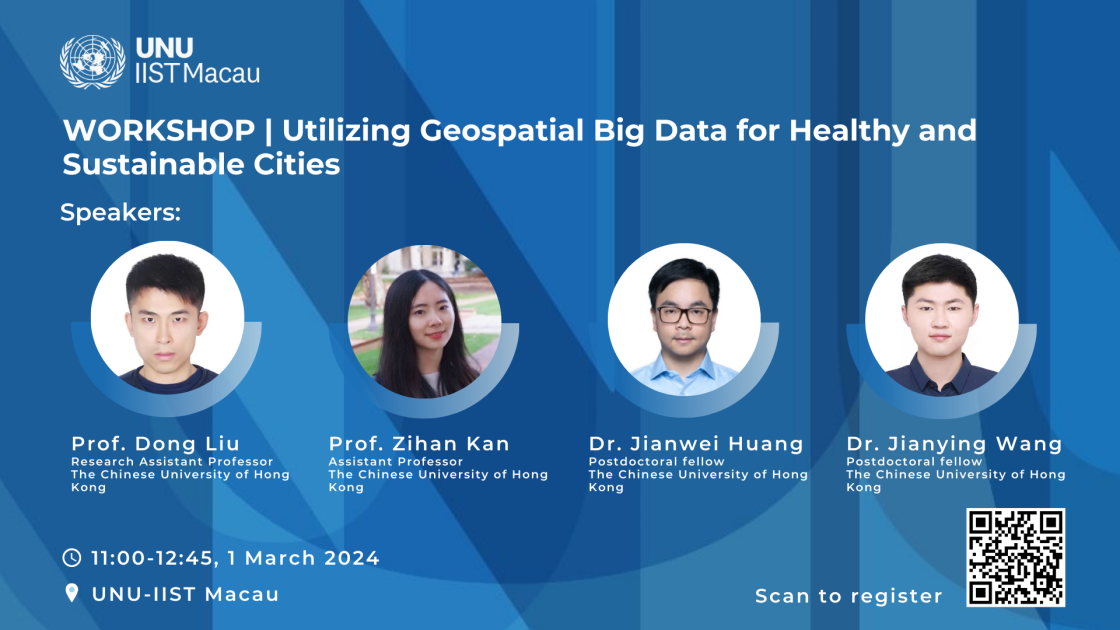 UNU
IIST Macau

WORKSHOP | Utilizing Geospatial Big Data for Healthy and Sustainable Cities

Speakers:

Prof. Dong Liu
Research Assistant Professor
The Chinese University of Hong Kong

Prof. Zihan Kan
Assistant Professor
The Chinese University of Hong Kong

Dr. Jianwei Huang
Postdoctoral fellow
The Chinese University of Hong Kong

Dr. Jianying Wang
Postdoctoral fellow
The Chinese University of Hong Kong

11:00-12:45, 1 March 2024

UNU-IIST Macau

Scan to register